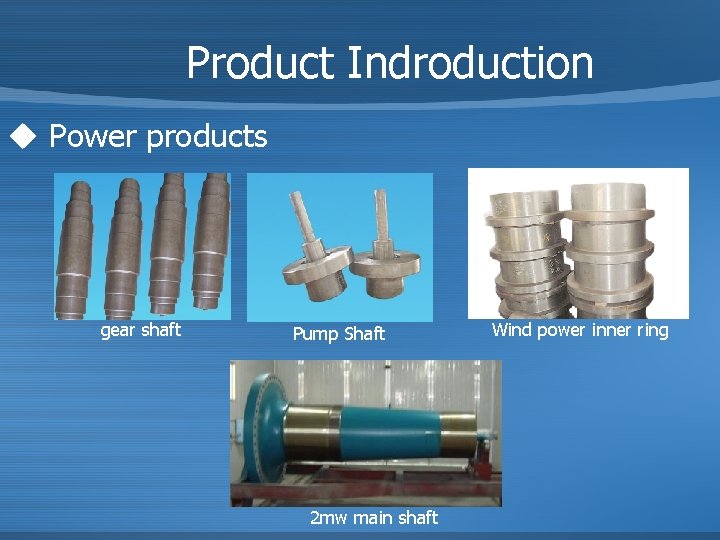 Product Indroduction

◆ Power products

gear shaft

Pump Shaft

Wind power inner ring

2mw main shaft